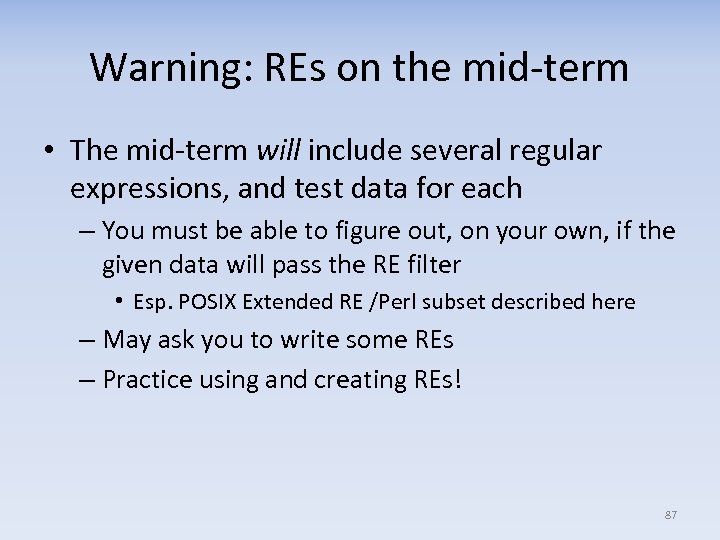 Warning: REs on the mid-term

• The mid-term will include several regular expressions, and test data for each
– You must be able to figure out, on your own, if the given data will pass the RE filter
• Esp. POSIX Extended RE /Perl subset described here
– May ask you to write some REs
– Practice using and creating REs!

87